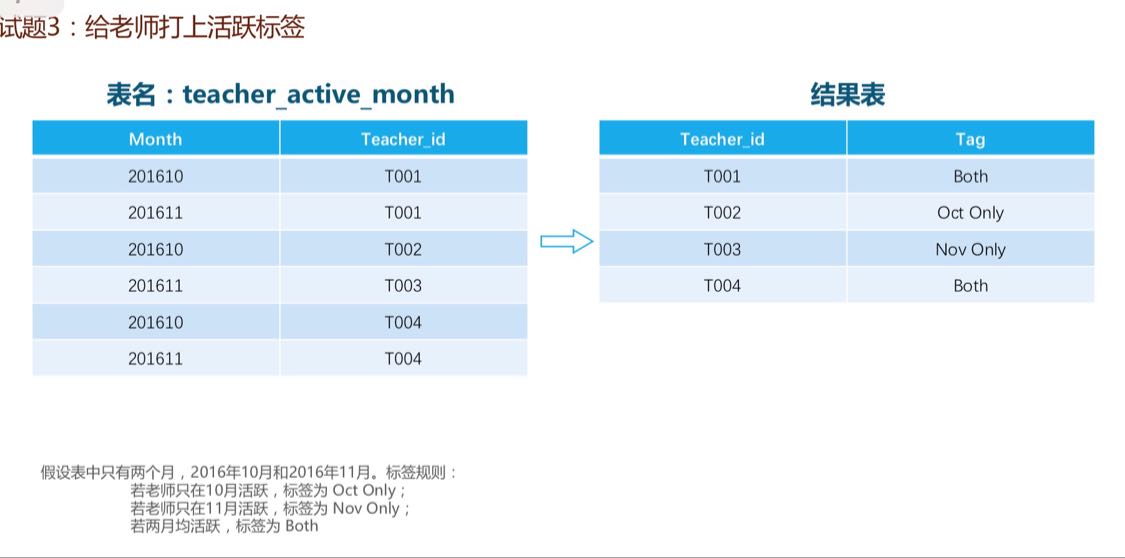 试题3：给老师打上活跃标签

表名：teacher_active_month

| Month | Teacher_id |
|---|---|
| 201610 | T001 |
| 201611 | T001 |
| 201610 | T002 |
| 201611 | T003 |
| 201610 | T004 |
| 201611 | T004 |

结果表

| Teacher_id | Tag |
|---|---|
| T001 | Both |
| T002 | Oct Only |
| T003 | Nov Only |
| T004 | Both |

假设表中只有两个月，2016年10月和2016年11月。标签规则：
若老师只在10月活跃，标签为 Oct Only；
若老师只在11月活跃，标签为 Nov Only；
若两月均活跃，标签为 Both